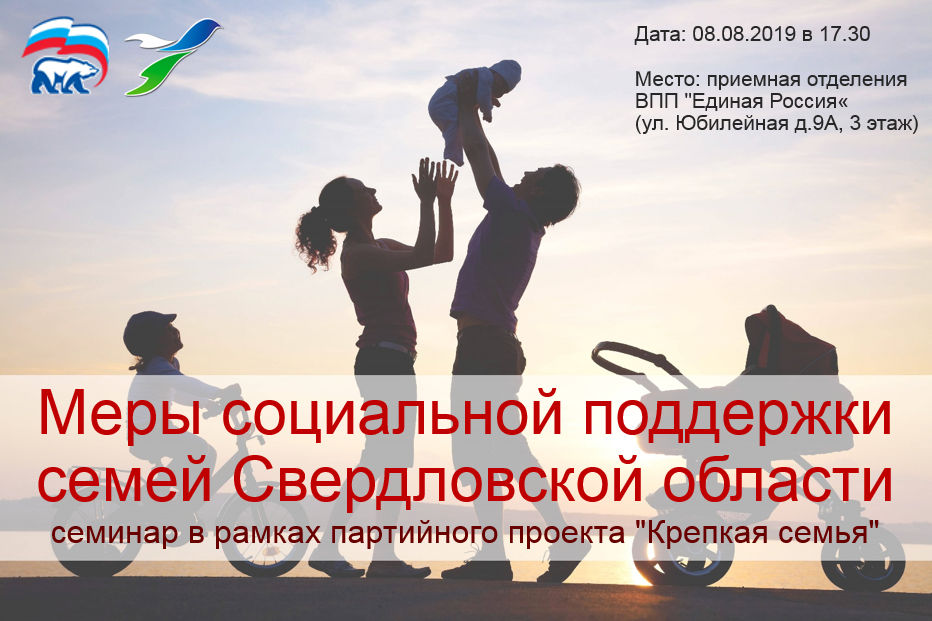 Дата: 08.08.2019 в 17.30

Место: приемная отделения ВПП "Единая Россия«
(ул. Юбилейная д.9А, 3 этаж)

Меры социальной поддержки семей Свердловской области
семинар в рамках партийного проекта "Крепкая семья"